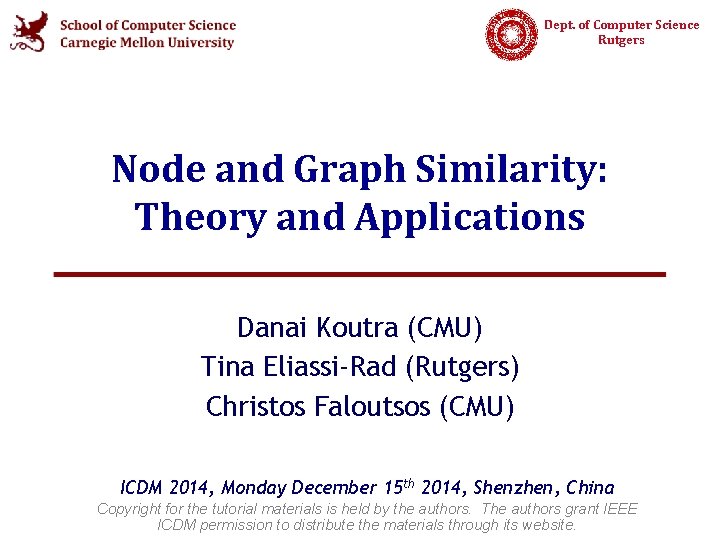 School of Computer Science
Carnegie Mellon University

Dept. of Computer Science
Rutgers

Node and Graph Similarity: Theory and Applications

Danai Koutra (CMU)
Tina Eliassi-Rad (Rutgers)
Christos Faloutsos (CMU)

ICDM 2014, Monday December 15$^{th}$ 2014, Shenzhen, China

Copyright for the tutorial materials is held by the authors. The authors grant IEEE ICDM permission to distribute the materials through its website.